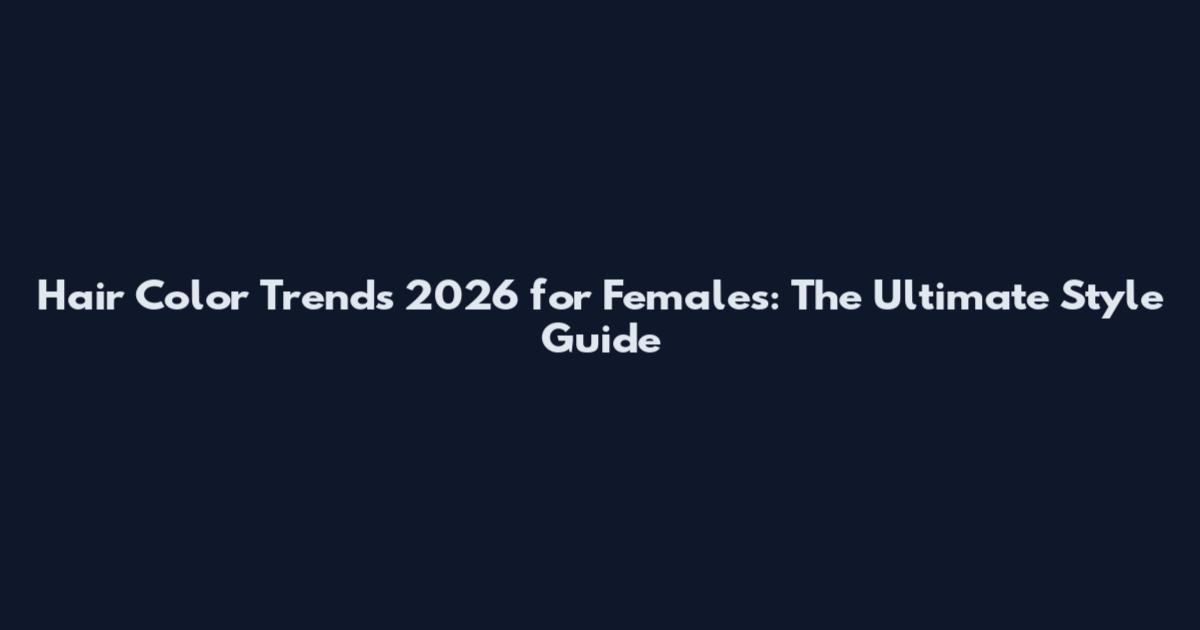 Hair Color Trends 2026 for Females: The Ultimate Style Guide